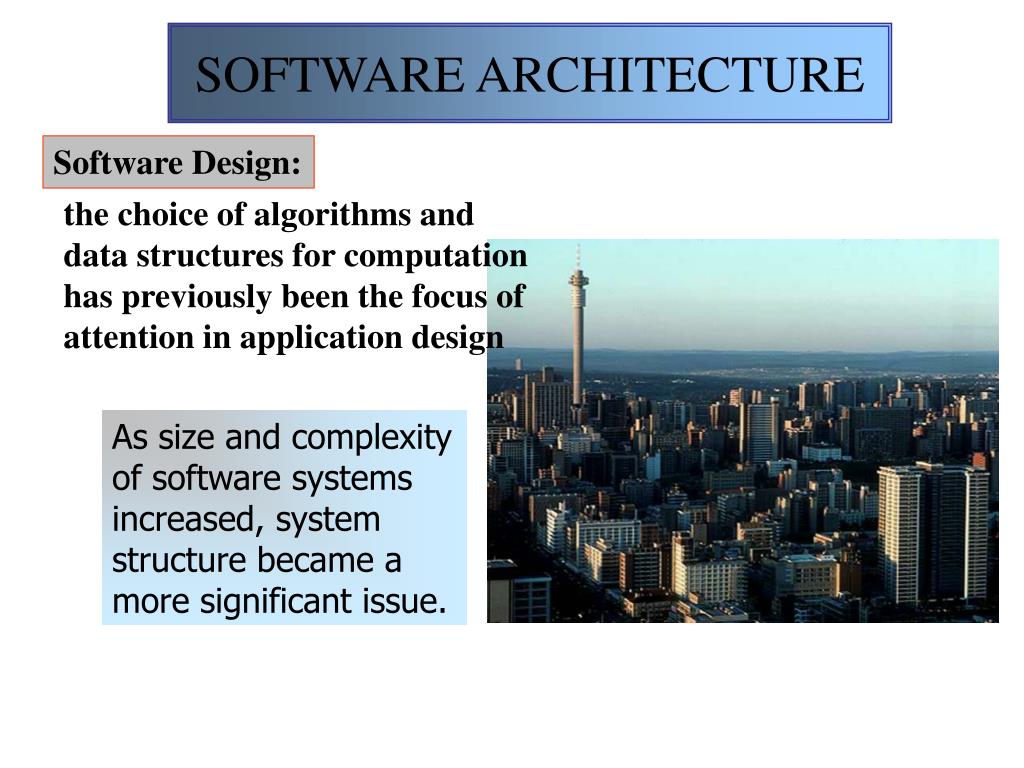 SOFTWARE ARCHITECTURE

Software Design:

the choice of algorithms and data structures for computation has previously been the focus of attention in application design

As size and complexity of software systems increased, system structure became a more significant issue.